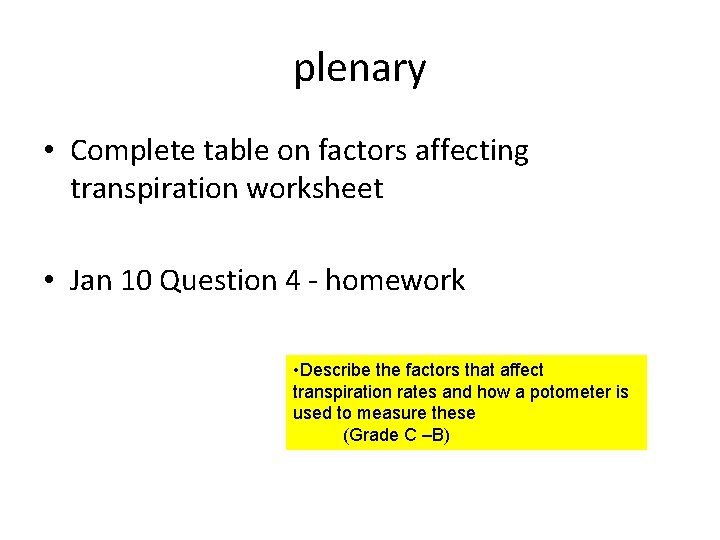 plenary

• Complete table on factors affecting transpiration worksheet

• Jan 10 Question 4 - homework

•Describe the factors that affect transpiration rates and how a potometer is used to measure these
(Grade C –B)